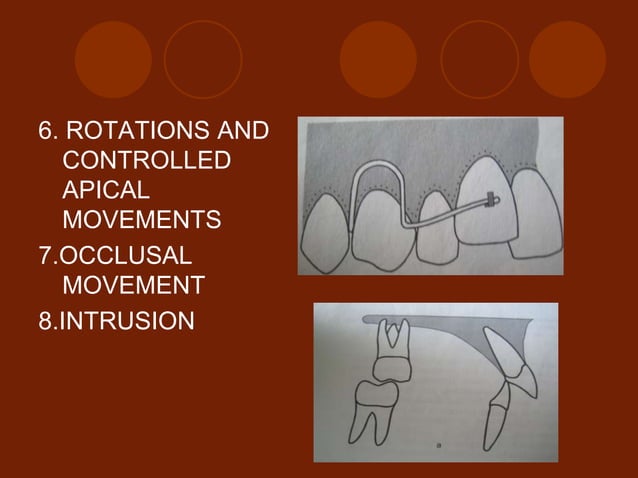 6. ROTATIONS AND CONTROLLED APICAL MOVEMENTS

7.OCCLUSAL MOVEMENT

8.INTRUSION